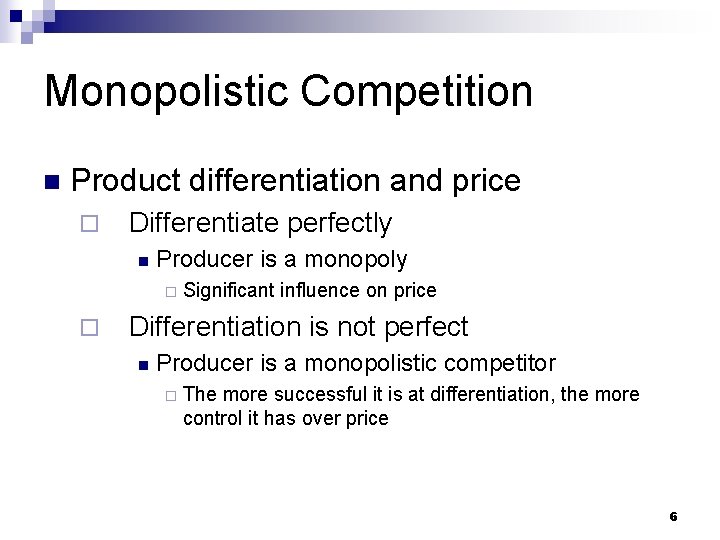 Monopolistic Competition

Product differentiation and price

Differentiate perfectly

Producer is a monopoly

Significant influence on price

Differentiation is not perfect

Producer is a monopolistic competitor

The more successful it is at differentiation, the more control it has over price

6